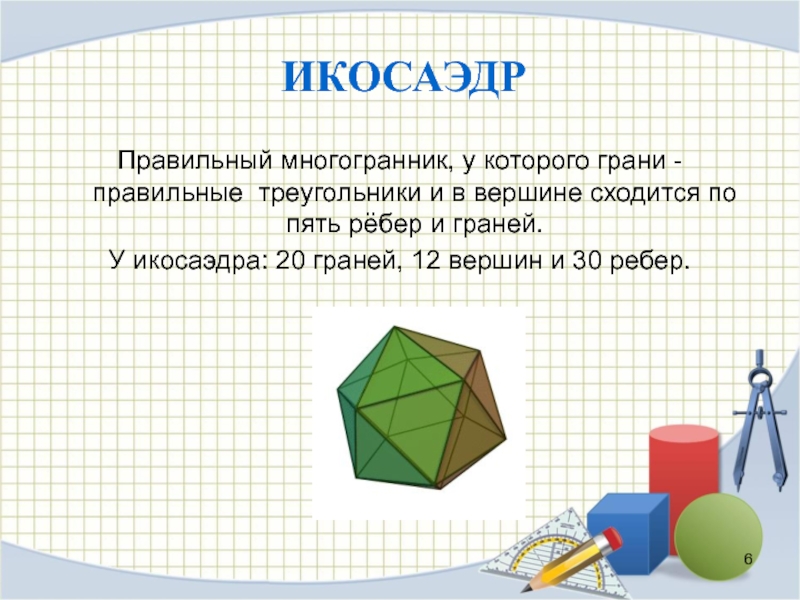 ИКОСАЭДР

Правильный многогранник, у которого грани - правильные треугольники и в вершине сходится по пять рёбер и граней.

У икосаэдра: 20 граней, 12 вершин и 30 ребер.

6